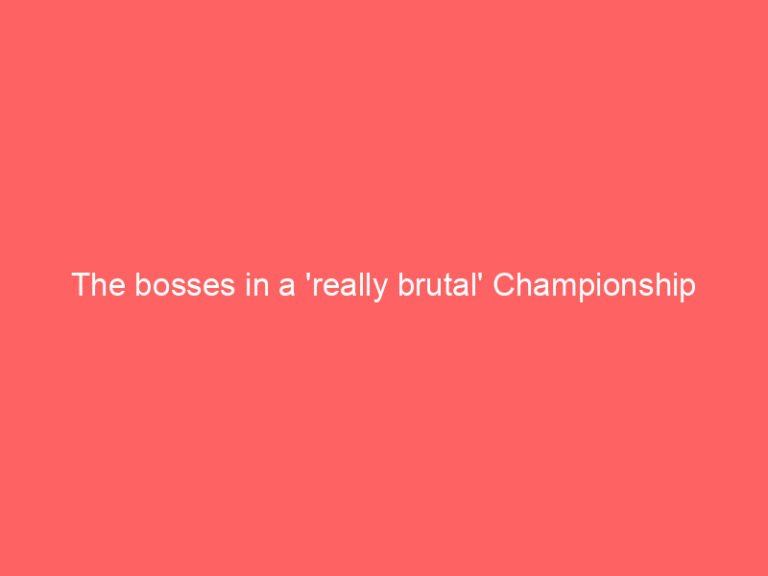 The bosses in a 'really brutal' Championship